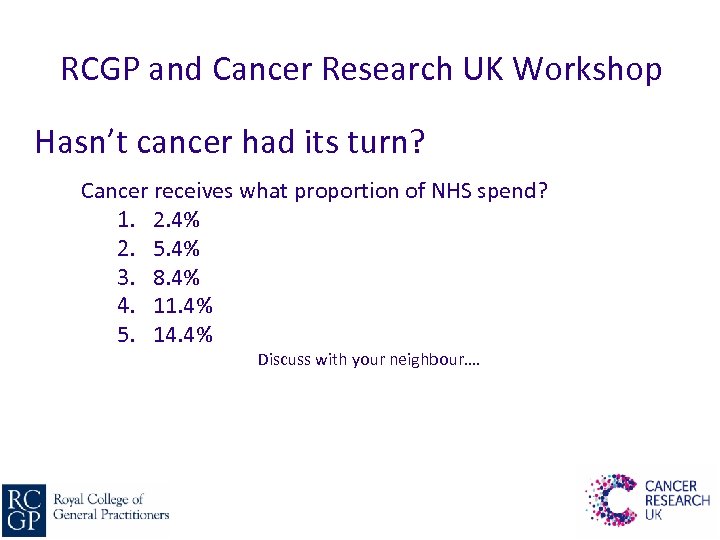 RCGP and Cancer Research UK Workshop

Hasn't cancer had its turn?

Cancer receives what proportion of NHS spend?

1. 2.4%
2. 5.4%
3. 8.4%
4. 11.4%
5. 14.4%

Discuss with your neighbour….

RC GP Royal College of General Practitioners

CANCER RESEARCH UK